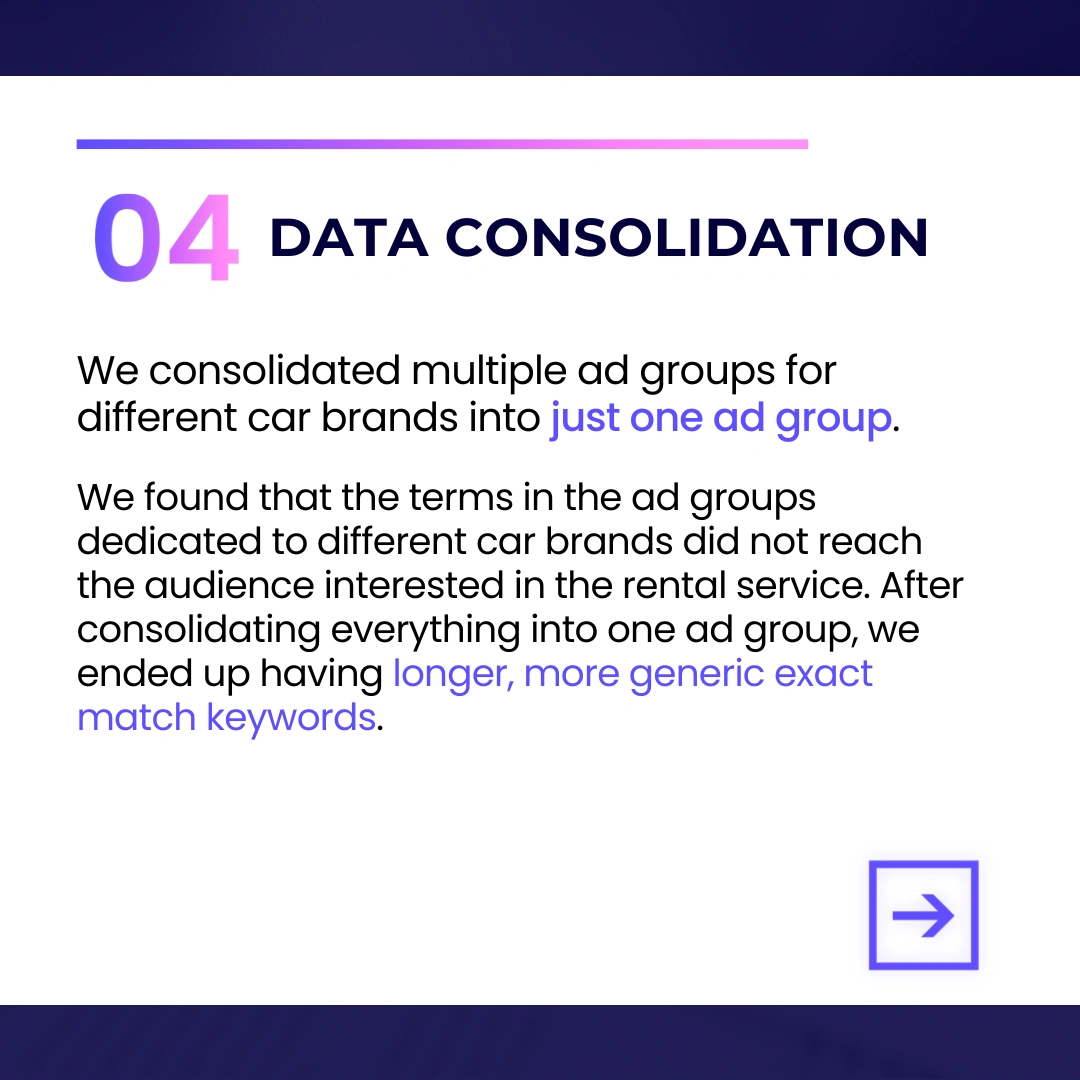 04 DATA CONSOLIDATION

We consolidated multiple ad groups for different car brands into just one ad group.

We found that the terms in the ad groups dedicated to different car brands did not reach the audience interested in the rental service. After consolidating everything into one ad group, we ended up having longer, more generic exact match keywords.